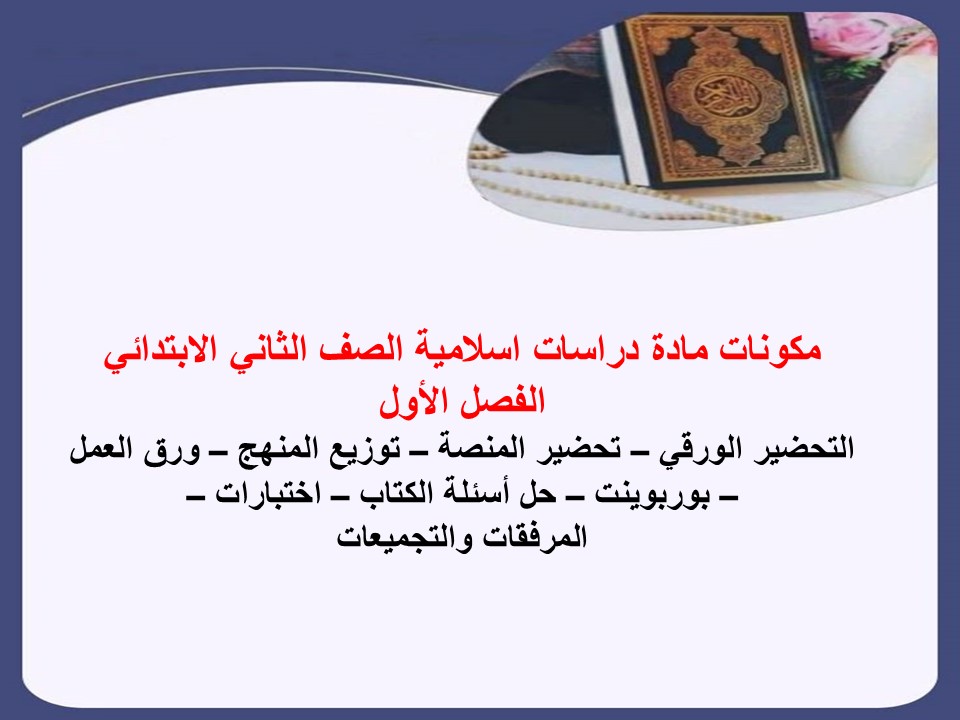 مكونات مادة دراسات اسلامية الصف الثاني الابتدائي
الفصل الأول
التحضير الورقي – تحضير المنصة – توزيع المنهج – ورق العمل – بوربوينت – حل أسئلة الكتاب – اختبارات – المرفقات والتجميعات